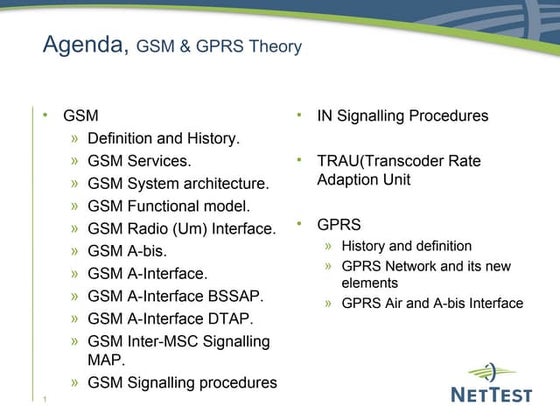 Agenda, GSM & GPRS Theory

• GSM
» Definition and History.
» GSM Services.
» GSM System architecture.
» GSM Functional model.
» GSM Radio (Um) Interface.
» GSM A-bis.
» GSM A-Interface.
» GSM A-Interface BSSAP.
» GSM A-Interface DTAP.
» GSM Inter-MSC Signalling MAP.
» GSM Signalling procedures

• IN Signalling Procedures

• TRAU(Transcoder Rate Adaption Unit

• GPRS
» History and definition
» GPRS Network and its new elements
» GPRS Air and A-bis Interface

1

NETTEST